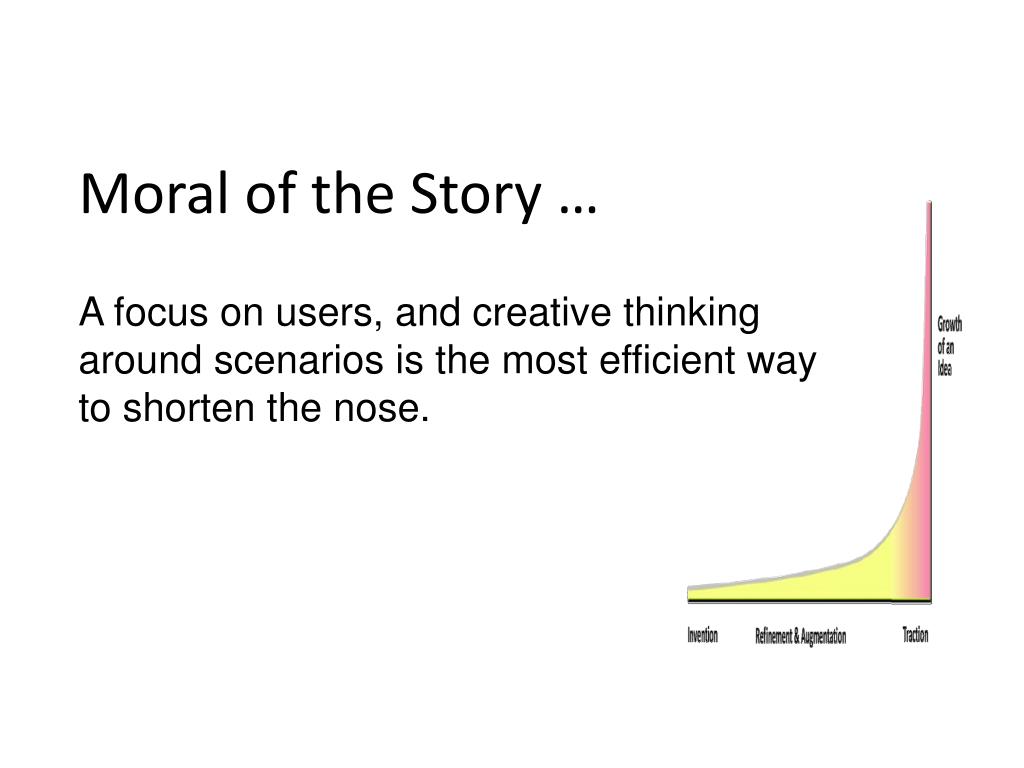 Moral of the Story …

A focus on users, and creative thinking around scenarios is the most efficient way to shorten the nose.

Growth of an Idea

Invention Refinement & Augmentation Traction